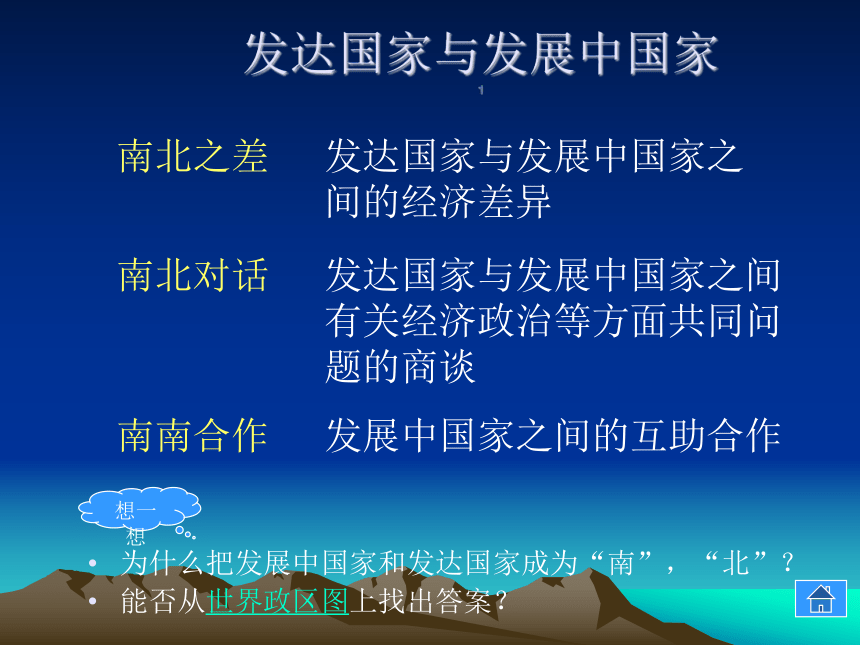 发达国家与发展中国家

1

南北之差　发达国家与发展中国家之间的经济差异

南北对话　发达国家与发展中国家之间有关经济政治等方面共同问题的商谈

南南合作　发展中国家之间的互助合作

想一想

• 为什么把发展中国家和发达国家成为“南”，“北”？
• 能否从世界政区图上找出答案？